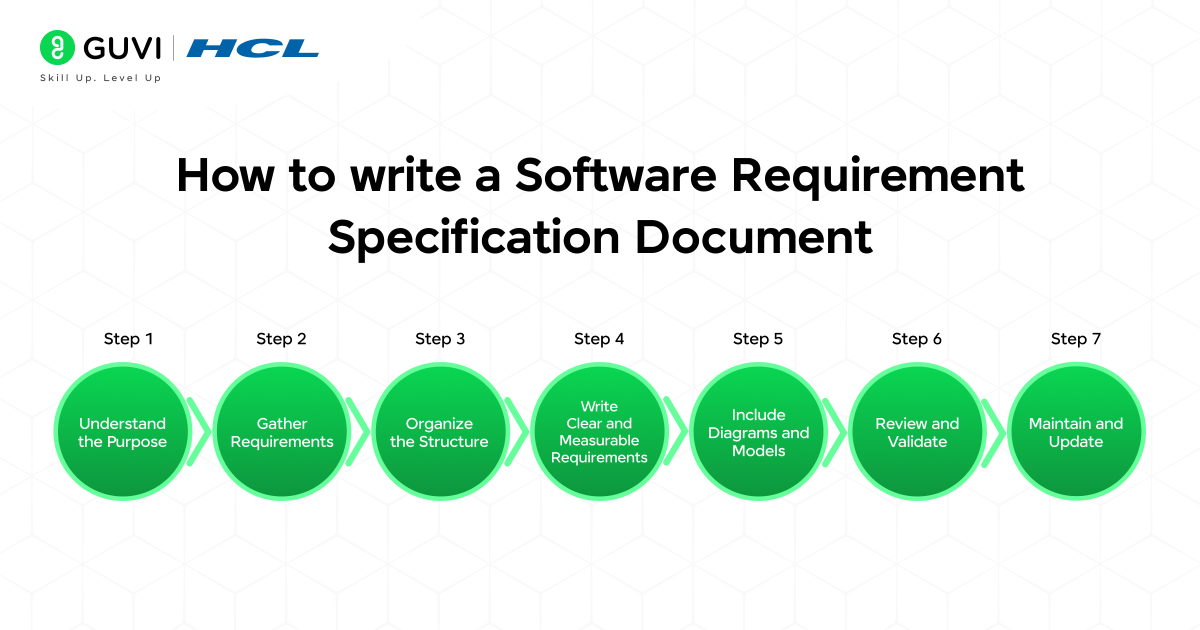 GUVI | HCL
Skill Up. Level Up

How to write a Software Requirement Specification Document

Step 1
Understand the Purpose

Step 2
Gather Requirements

Step 3
Organize the Structure

Step 4
Write Clear and Measurable Requirements

Step 5
Include Diagrams and Models

Step 6
Review and Validate

Step 7
Maintain and Update